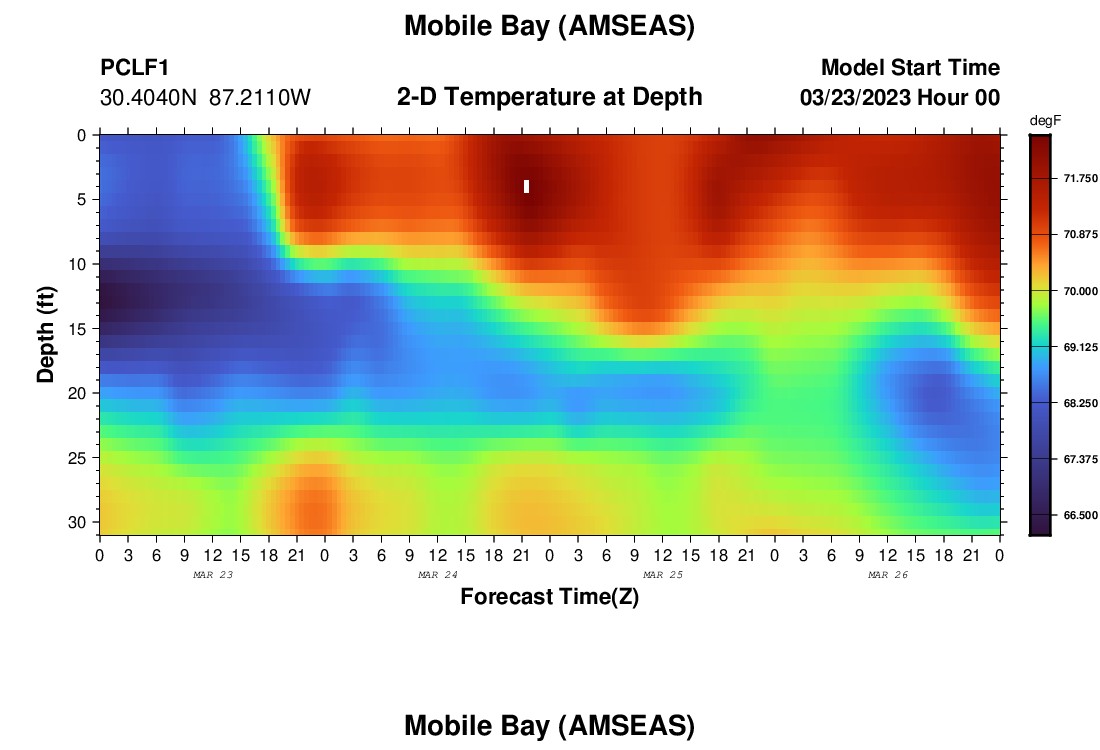 Mobile Bay (AMSEAS)

PCLF1
30.4040N 87.2110W

2-D Temperature at Depth

Model Start Time
03/23/2023 Hour 00

degF
71.750
70.875
70.000
69.125
68.250
67.375
66.500

Depth (ft)
0
5
10
15
20
25
30

0 3 6 9 12 15 18 21 0 3 6 9 12 15 18 21 0 3 6 9 12 15 18 21 0 3 6 9 12 15 18 21 0
MAR 23
MAR 24
MAR 25
MAR 26

Forecast Time(Z)

Mobile Bay (AMSEAS)